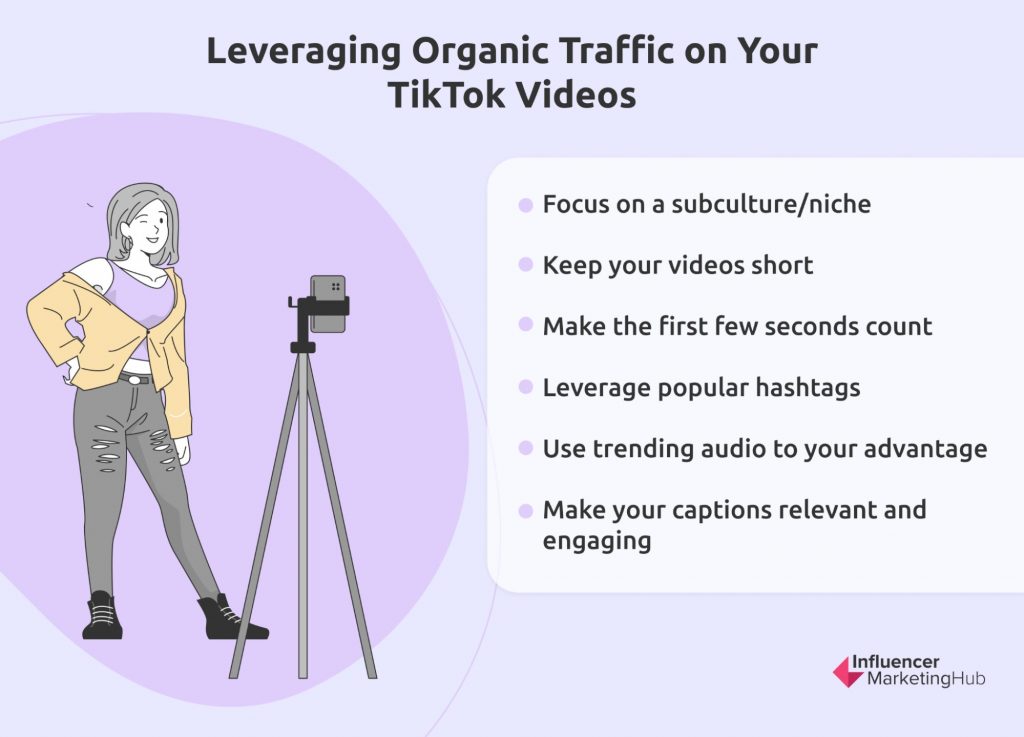 Leveraging Organic Traffic on Your TikTok Videos

- Focus on a subculture/niche
- Keep your videos short
- Make the first few seconds count
- Leverage popular hashtags
- Use trending audio to your advantage
- Make your captions relevant and engaging

Influencer MarketingHub